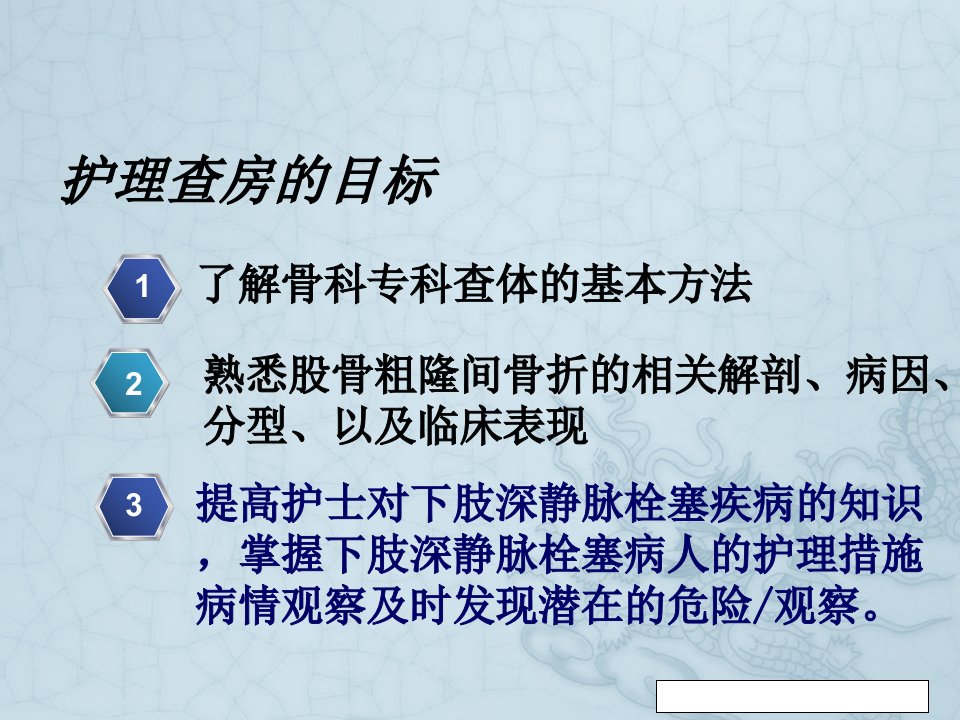 护理查房的目标

1 了解骨科专科查体的基本方法

2 熟悉股骨粗隆间骨折的相关解剖、病因、分型、以及临床表现

3 提高护士对下肢深静脉栓塞疾病的知识，掌握下肢深静脉栓塞病人的护理措施病情观察及时发现潜在的危险/观察。